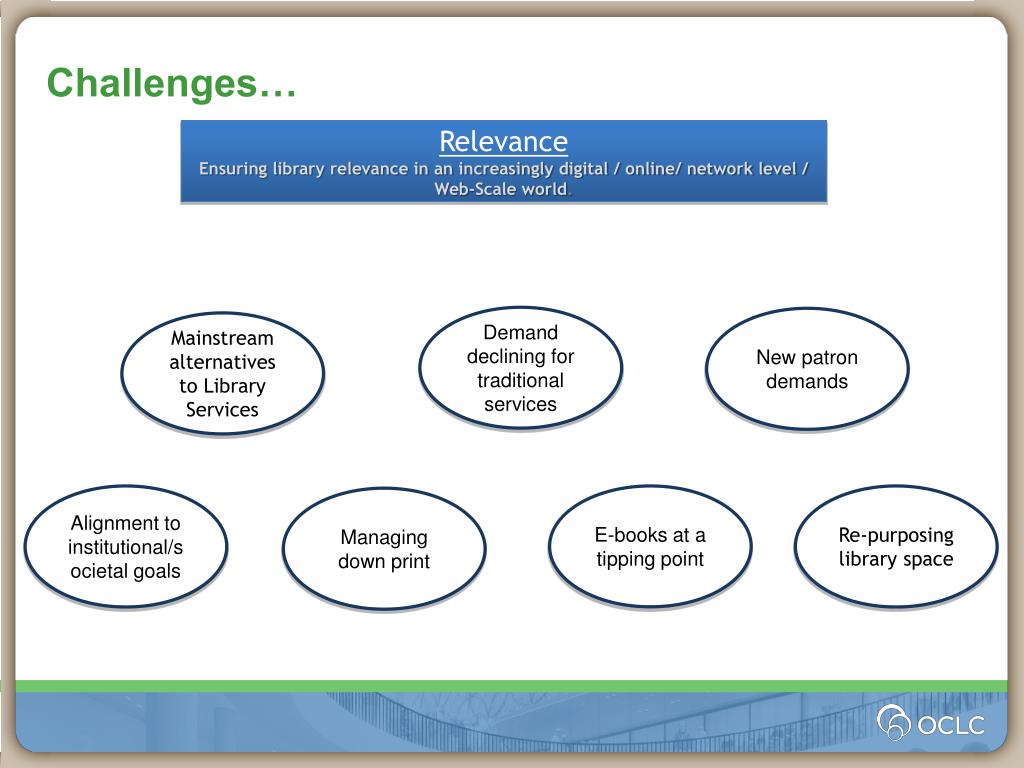 Challenges…

Relevance
Ensuring library relevance in an increasingly digital / online/ network level / Web-Scale world.

Mainstream alternatives to Library Services

Demand declining for traditional services

New patron demands

Alignment to institutional/s ocietal goals

Managing down print

E-books at a tipping point

Re-purposing library space

OCLC